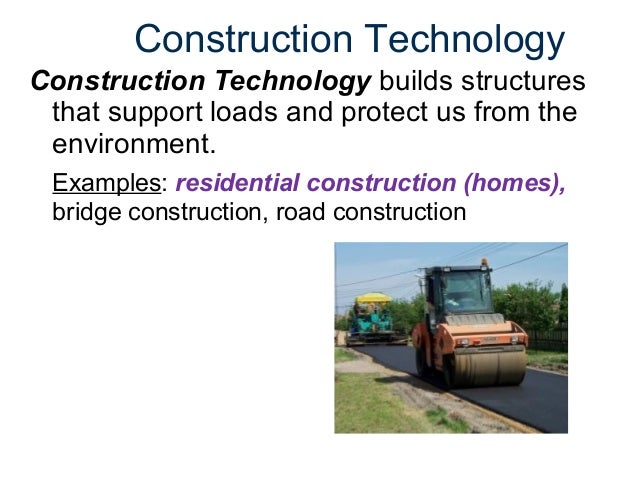 Construction Technology

Construction Technology builds structures that support loads and protect us from the environment.

Examples: residential construction (homes), bridge construction, road construction